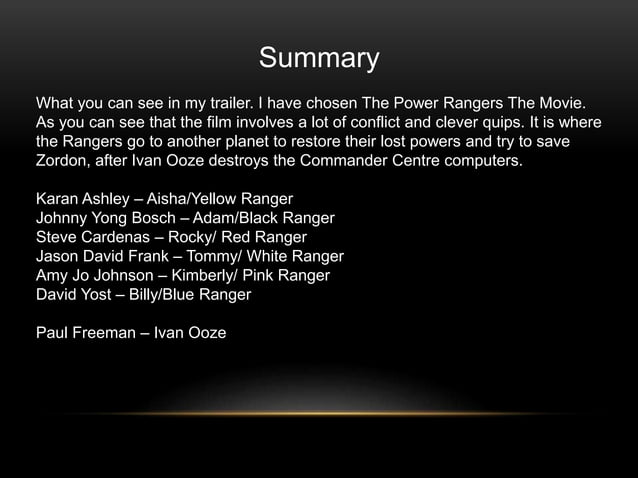 Summary

What you can see in my trailer. I have chosen The Power Rangers The Movie. As you can see that the film involves a lot of conflict and clever quips. It is where the Rangers go to another planet to restore their lost powers and try to save Zordon, after Ivan Ooze destroys the Commander Centre computers.

Karan Ashley – Aisha/Yellow Ranger
Johnny Yong Bosch – Adam/Black Ranger
Steve Cardenas – Rocky/ Red Ranger
Jason David Frank – Tommy/ White Ranger
Amy Jo Johnson – Kimberly/ Pink Ranger
David Yost – Billy/Blue Ranger

Paul Freeman – Ivan Ooze